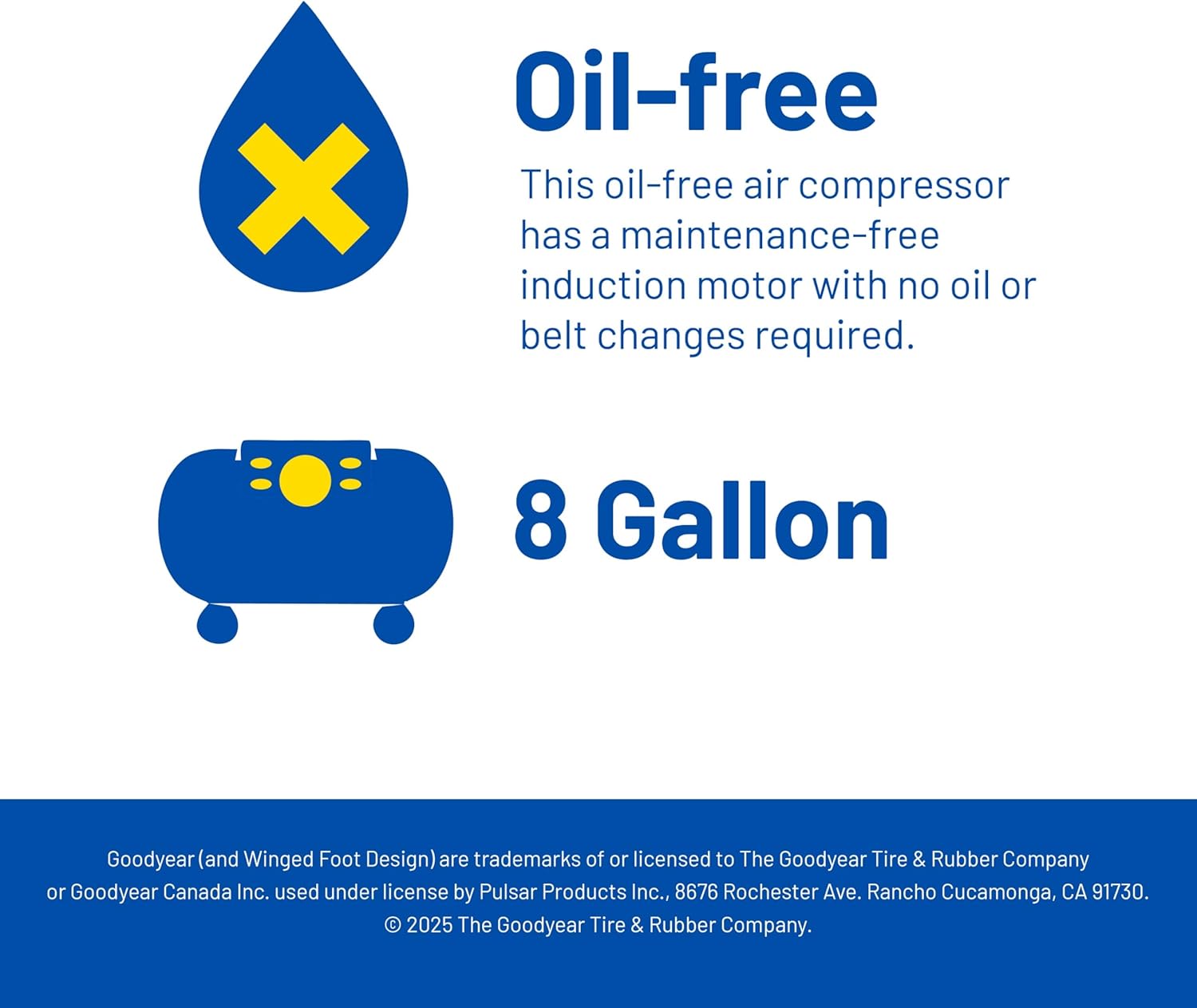 Oil-free

This oil-free air compressor has a maintenance-free induction motor with no oil or belt changes required.

8 Gallon

Goodyear (and Winged Foot Design) are trademarks of or licensed to The Goodyear Tire & Rubber Company or Goodyear Canada Inc. used under license by Pulsar Products Inc., 8676 Rochester Ave. Rancho Cucamonga, CA 91730. © 2025 The Goodyear Tire & Rubber Company.